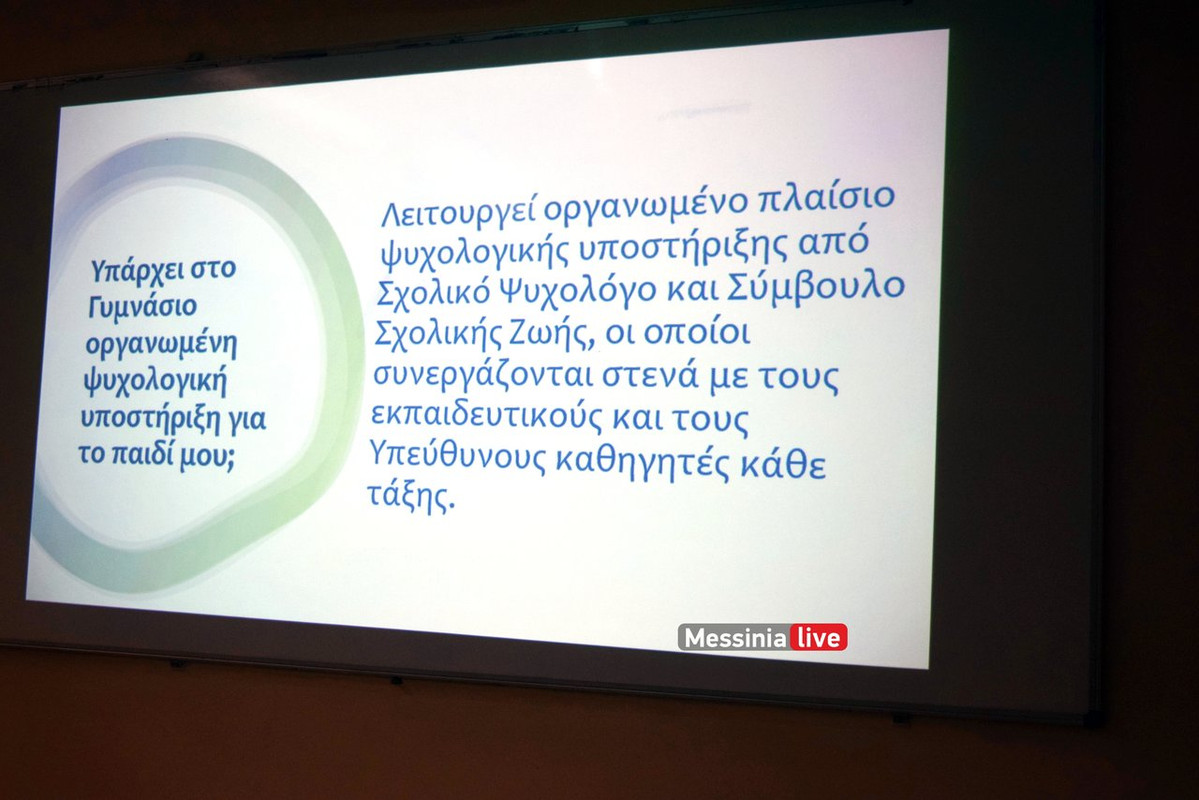 Υπάρχει στο Γυμνάσιο οργανωμένη ψυχολογική υποστήριξη για το παιδί μου;

Λειτουργεί οργανωμένο πλαίσιο ψυχολογικής υποστήριξης από Σχολικό Ψυχολόγο και Σύμβουλο Σχολικής Ζωής, οι οποίοι συνεργάζονται στενά με τους εκπαιδευτικούς και τους Υπεύθυνους καθηγητές κάθε τάξης.

Messinia live